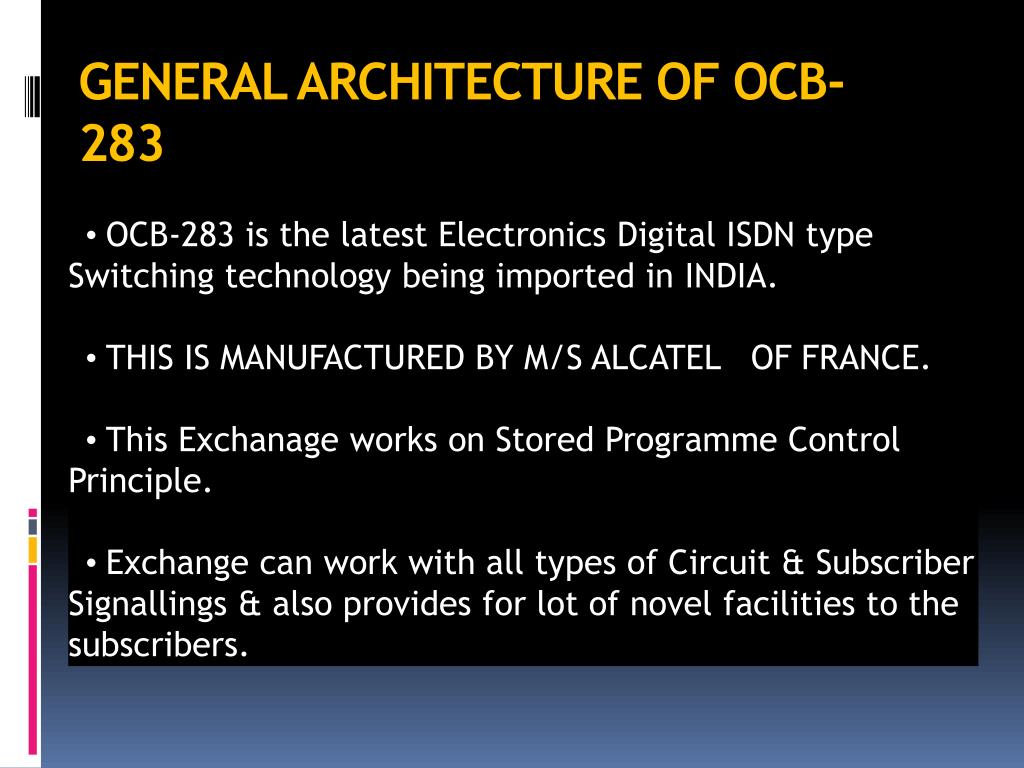 GENERAL ARCHITECTURE OF OCB-283

• OCB-283 is the latest Electronics Digital ISDN type Switching technology being imported in INDIA.

• THIS IS MANUFACTURED BY M/S ALCATEL OF FRANCE.

• This Exchanage works on Stored Programme Control Principle.

• Exchange can work with all types of Circuit & Subscriber Signallings & also provides for lot of novel facilities to the subscribers.